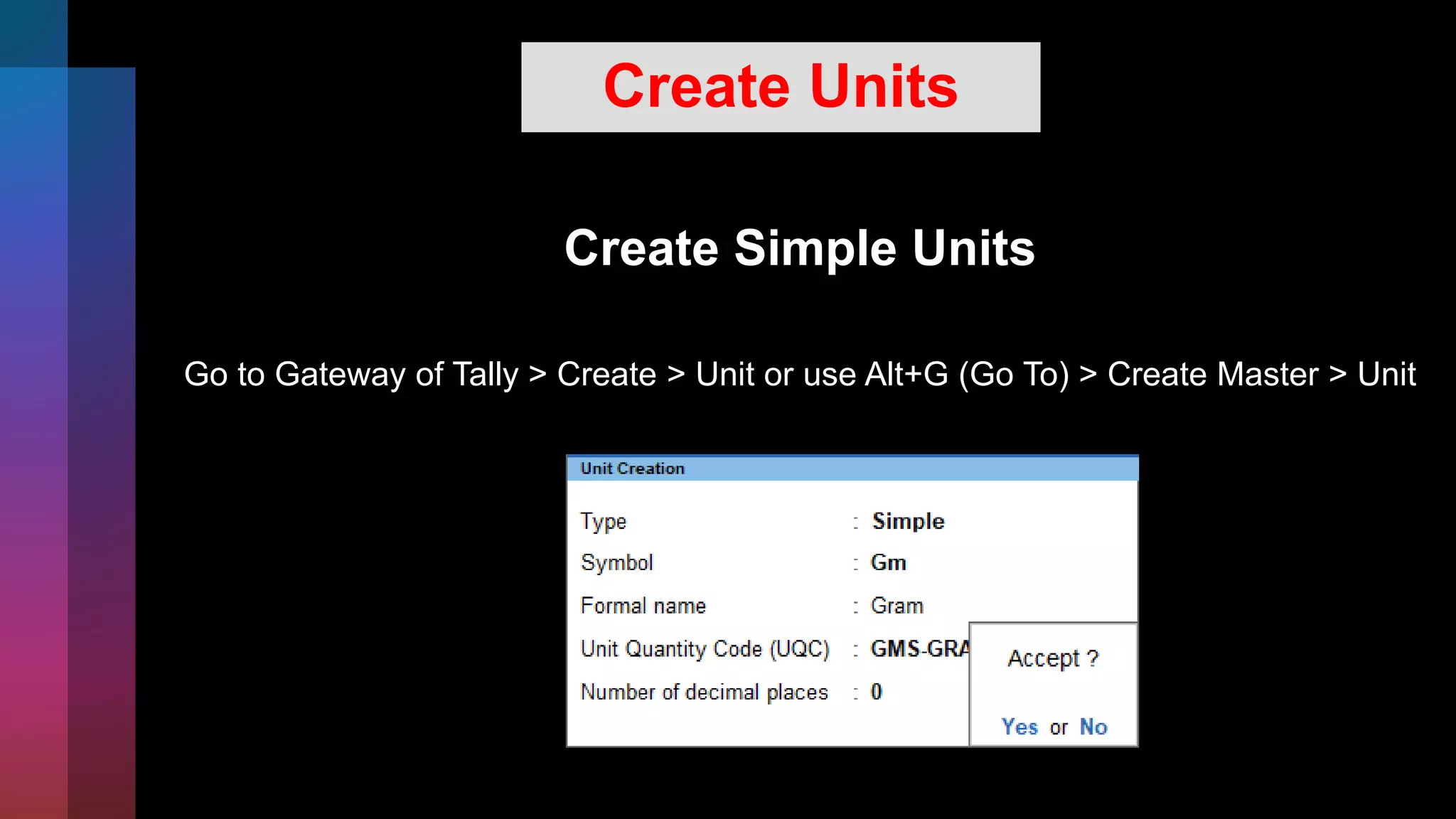 Create Units

Create Simple Units

Go to Gateway of Tally > Create > Unit or use Alt+G (Go To) > Create Master > Unit

Unit Creation

Type : Simple
Symbol : Gm
Formal name : Gram
Unit Quantity Code (UQC) : GMS-GRA
Number of decimal places : 0

Accept ?

Yes or No